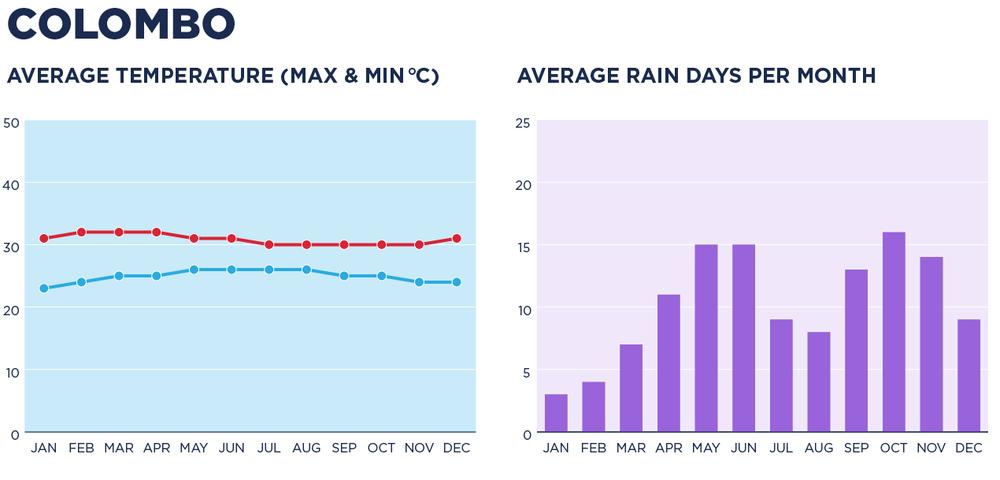 COLOMBO

AVERAGE TEMPERATURE (MAX & MIN °C)

50
40
30
20
10
0

JAN FEB MAR APR MAY JUN JUL AUG SEP OCT NOV DEC

AVERAGE RAIN DAYS PER MONTH

25
20
15
10
5
0

JAN FEB MAR APR MAY JUN JUL AUG SEP OCT NOV DEC